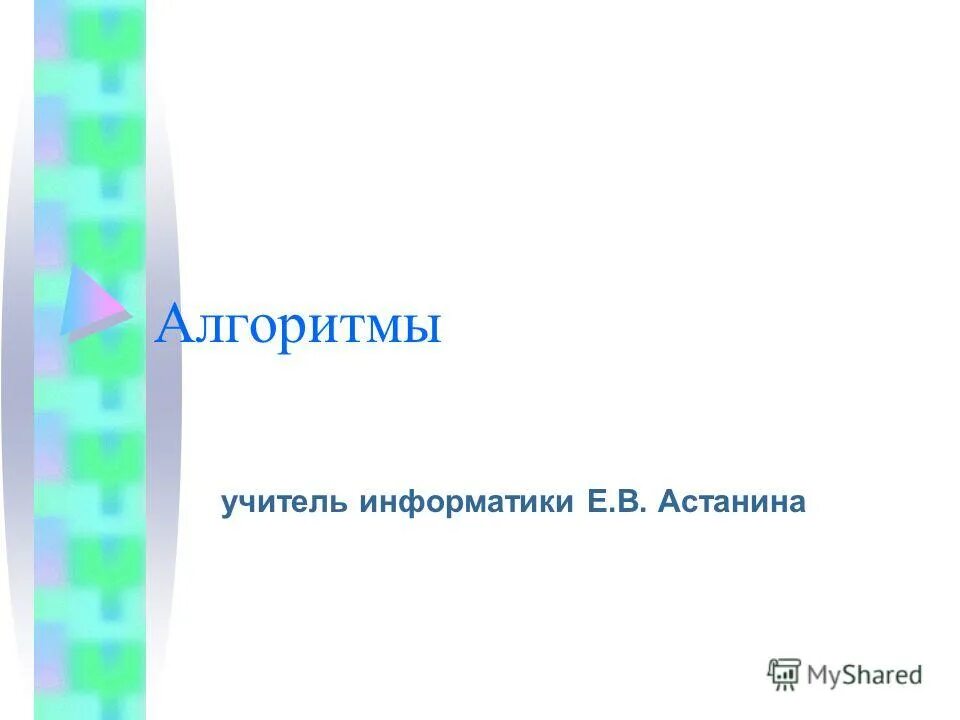 Алгоритмы

учитель информатики Е.В. Астанина

MyShared